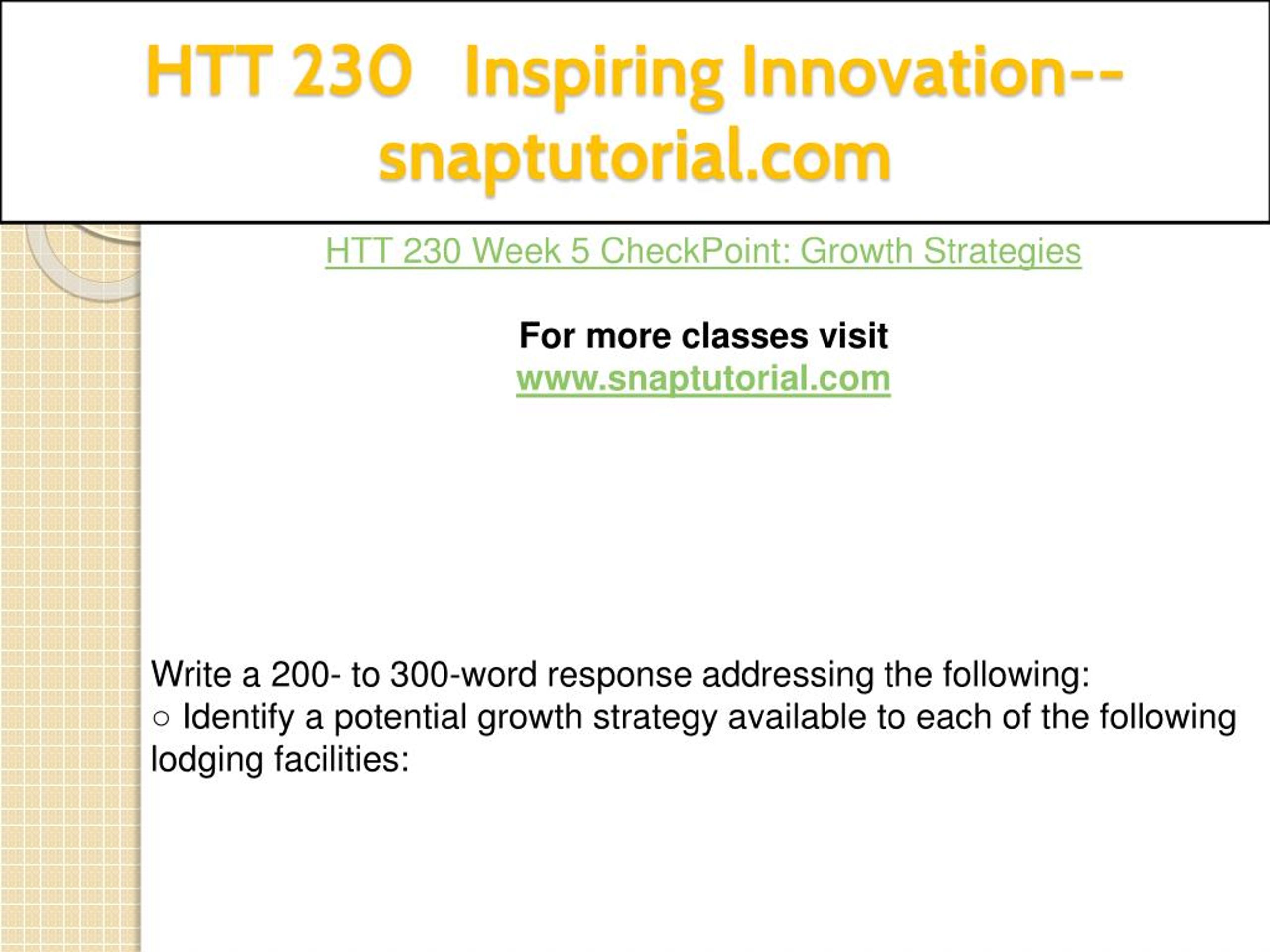 HTT 230 Inspiring Innovation--snaptutorial.com

HTT 230 Week 5 CheckPoint: Growth Strategies

For more classes visit
www.snaptutorial.com

Write a 200- to 300-word response addressing the following:
○ Identify a potential growth strategy available to each of the following lodging facilities: